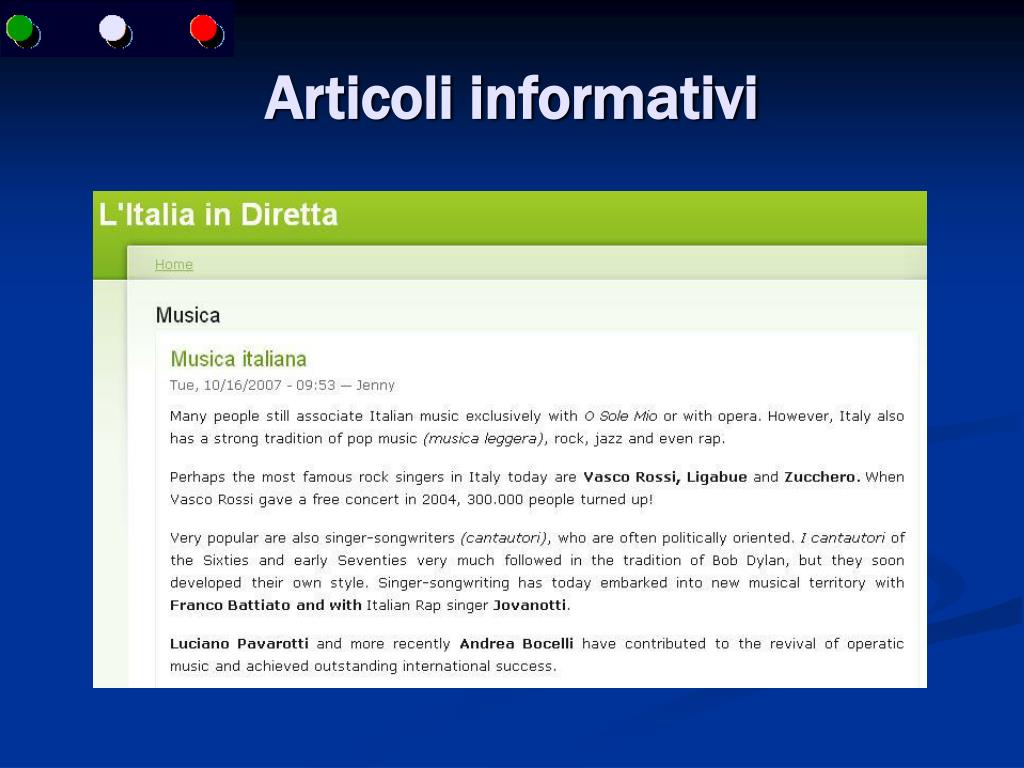 Articoli informativi

L'Italia in Diretta

Home

Musica

Musica italiana

Tue, 10/16/2007 - 09:53 — Jenny

Many people still associate Italian music exclusively with O Sole Mio or with opera. However, Italy also has a strong tradition of pop music (musica leggera), rock, jazz and even rap.

Perhaps the most famous rock singers in Italy today are Vasco Rossi, Ligabue and Zucchero. When Vasco Rossi gave a free concert in 2004, 300.000 people turned up!

Very popular are also singer-songwriters (cantautori), who are often politically oriented. I cantautori of the Sixties and early Seventies very much followed in the tradition of Bob Dylan, but they soon developed their own style. Singer-songwriting has today embarked into new musical territory with Franco Battiato and with Italian Rap singer Jovanotti.

Luciano Pavarotti and more recently Andrea Bocelli have contributed to the revival of operatic music and achieved outstanding international success.